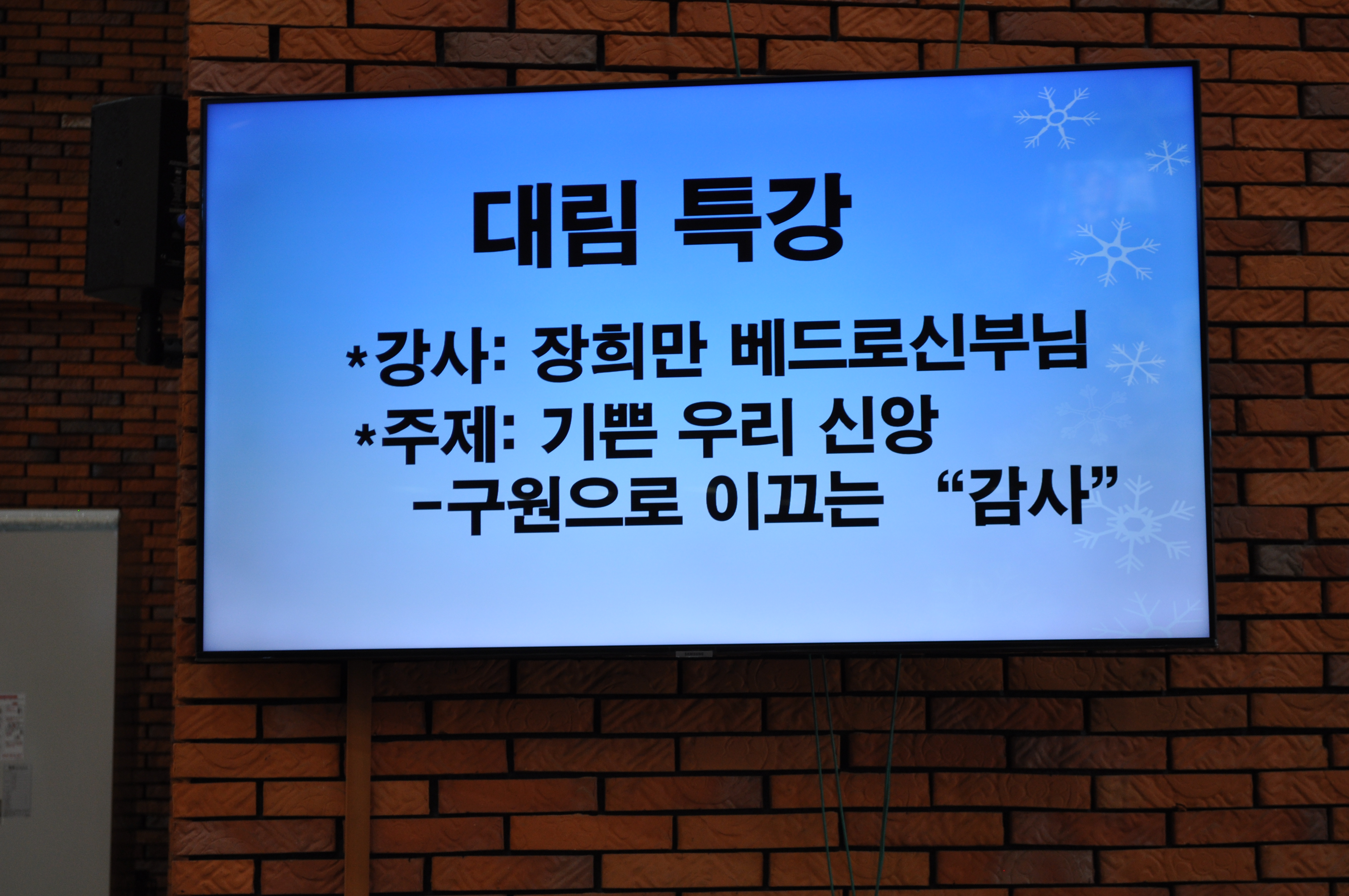 대림 특강

*강사: 장희만 베드로신부님

*주제: 기쁜 우리 신앙

-구원으로 이끄는 “감사”